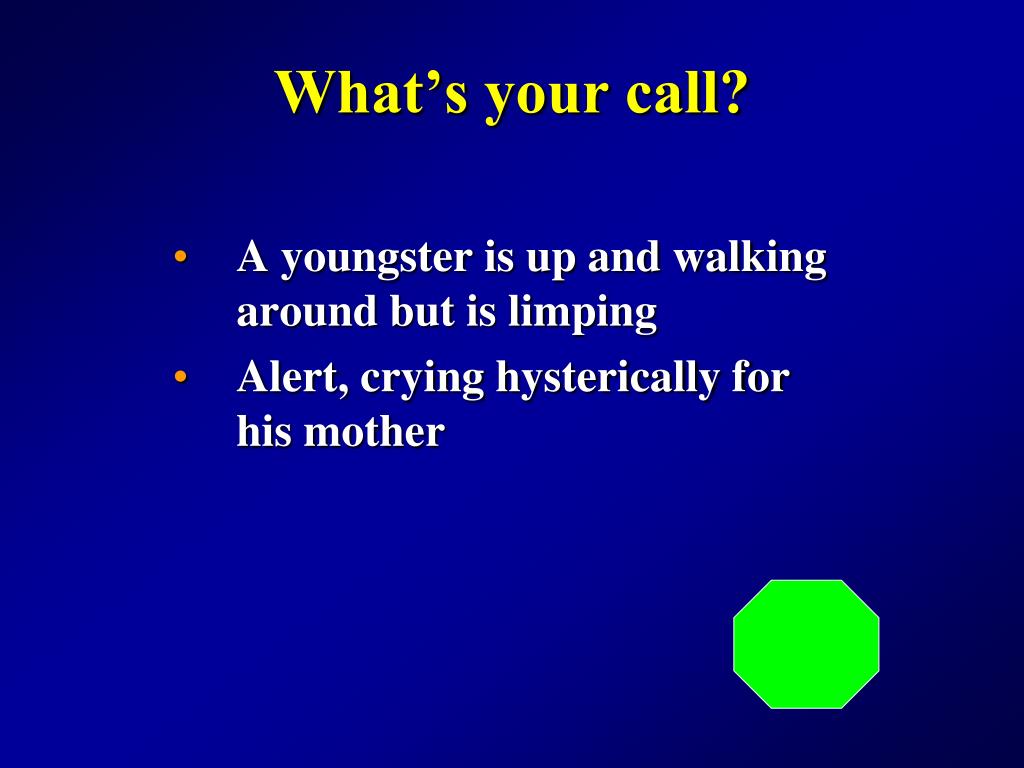 What’s your call?

• A youngster is up and walking around but is limping
• Alert, crying hysterically for his mother